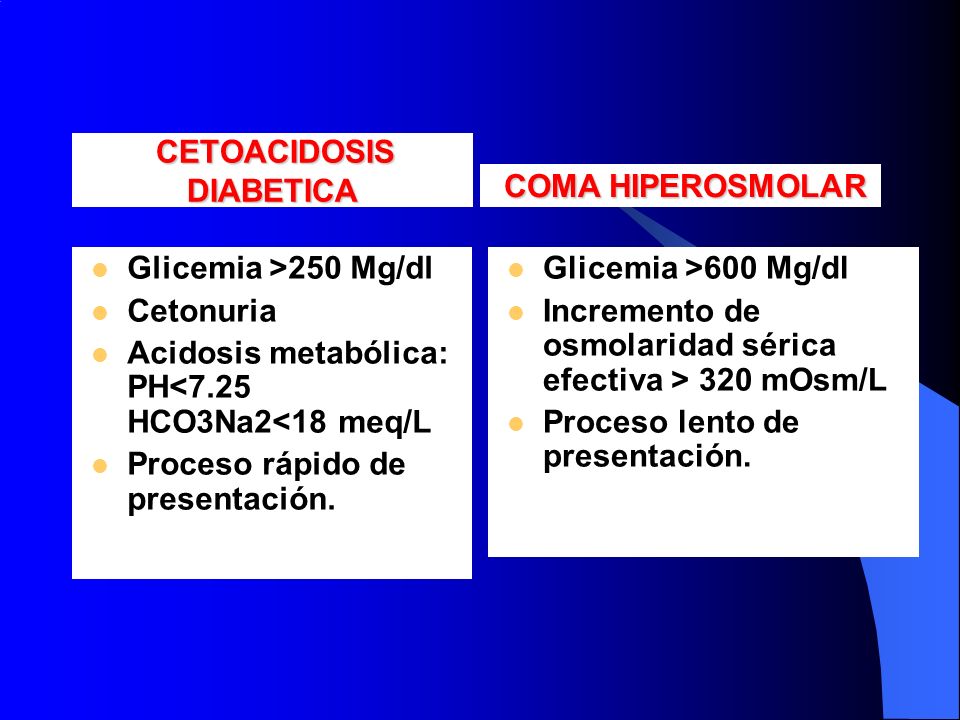 CETOACIDOSIS DIABETICA

- Glicemia >250 Mg/dl
- Cetonuria
- Acidosis metabólica: PH<7.25 HCO3Na2<18 meq/L
- Proceso rápido de presentación.

COMA HIPEROSMOLAR

- Glicemia >600 Mg/dl
- Incremento de osmolaridad sérica efectiva > 320 mOsm/L
- Proceso lento de presentación.